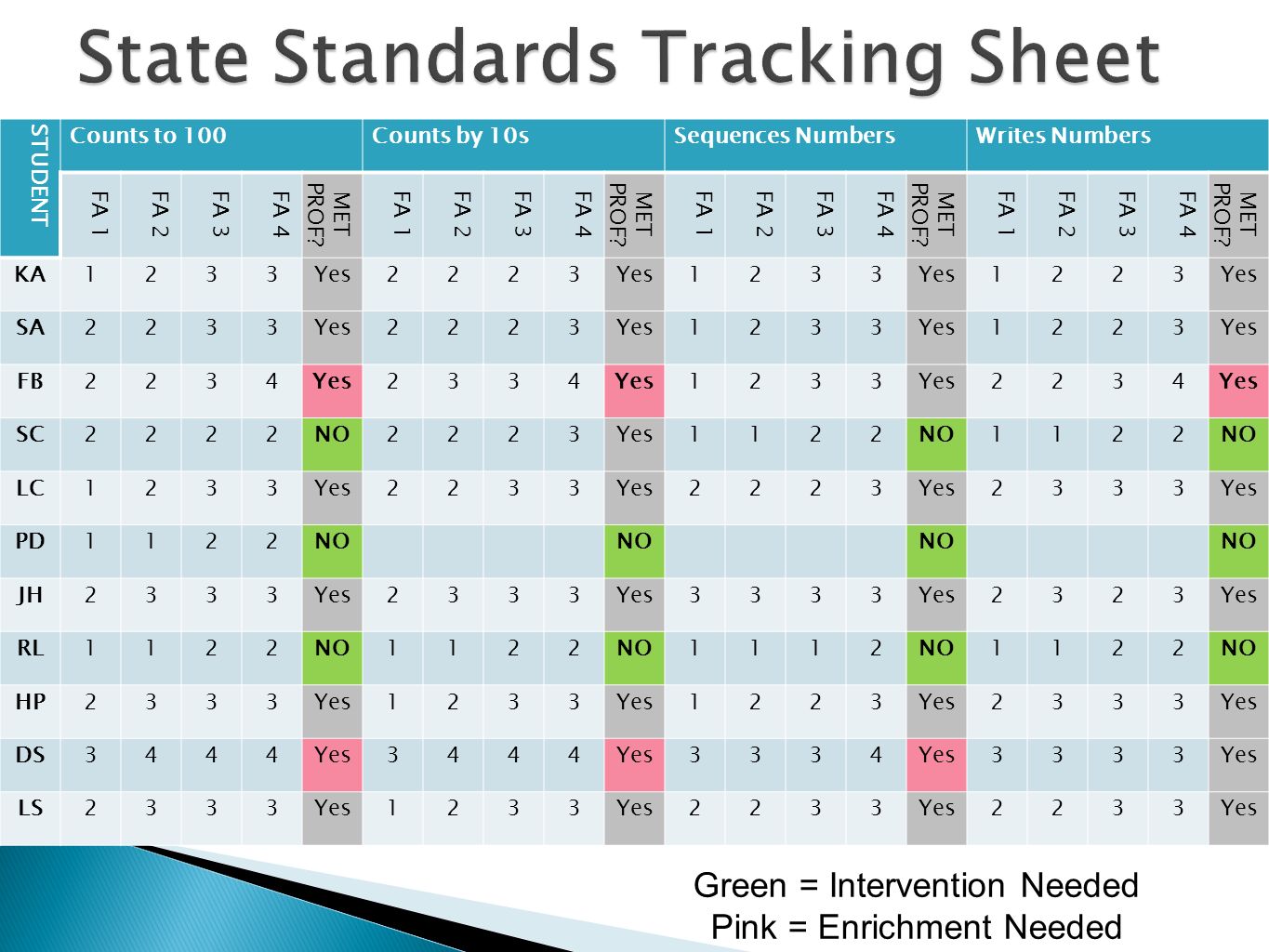 State Standards Tracking Sheet

| STUDENT | Counts to 100 | | | | | Counts by 10s | | | | | Sequences Numbers | | | | | Writes Numbers | | | | |
|---|---|---|---|---|---|---|---|---|---|---|---|---|---|---|---|---|---|---|---|---|
| | FA 1 | FA 2 | FA 3 | FA 4 | MET PROF? | FA 1 | FA 2 | FA 3 | FA 4 | MET PROF? | FA 1 | FA 2 | FA 3 | FA 4 | MET PROF? | FA 1 | FA 2 | FA 3 | FA 4 | MET PROF? |
| KA | 1 | 2 | 3 | 3 | Yes | 2 | 2 | 2 | 3 | Yes | 1 | 2 | 3 | 3 | Yes | 1 | 2 | 2 | 3 | Yes |
| SA | 2 | 2 | 3 | 3 | Yes | 2 | 2 | 2 | 3 | Yes | 1 | 2 | 3 | 3 | Yes | 1 | 2 | 2 | 3 | Yes |
| FB | 2 | 2 | 3 | 4 | Yes | 2 | 3 | 3 | 4 | Yes | 1 | 2 | 3 | 3 | Yes | 2 | 2 | 3 | 4 | Yes |
| SC | 2 | 2 | 2 | 2 | NO | 2 | 2 | 2 | 3 | Yes | 1 | 1 | 2 | 2 | NO | 1 | 1 | 2 | 2 | NO |
| LC | 1 | 2 | 3 | 3 | Yes | 2 | 2 | 3 | 3 | Yes | 2 | 2 | 2 | 3 | Yes | 2 | 3 | 3 | 3 | Yes |
| PD | 1 | 1 | 2 | 2 | NO | | | | | NO | | | | | NO | | | | | NO |
| JH | 2 | 3 | 3 | 3 | Yes | 2 | 3 | 3 | 3 | Yes | 3 | 3 | 3 | 3 | Yes | 2 | 3 | 2 | 3 | Yes |
| RL | 1 | 1 | 2 | 2 | NO | 1 | 1 | 2 | 2 | NO | 1 | 1 | 1 | 2 | NO | 1 | 1 | 2 | 2 | NO |
| HP | 2 | 3 | 3 | 3 | Yes | 1 | 2 | 3 | 3 | Yes | 1 | 2 | 2 | 3 | Yes | 2 | 3 | 3 | 3 | Yes |
| DS | 3 | 4 | 4 | 4 | Yes | 3 | 4 | 4 | 4 | Yes | 3 | 3 | 3 | 4 | Yes | 3 | 3 | 3 | 3 | Yes |
| LS | 2 | 3 | 3 | 3 | Yes | 1 | 2 | 3 | 3 | Yes | 2 | 2 | 3 | 3 | Yes | 2 | 2 | 3 | 3 | Yes |

Green = Intervention Needed
Pink = Enrichment Needed